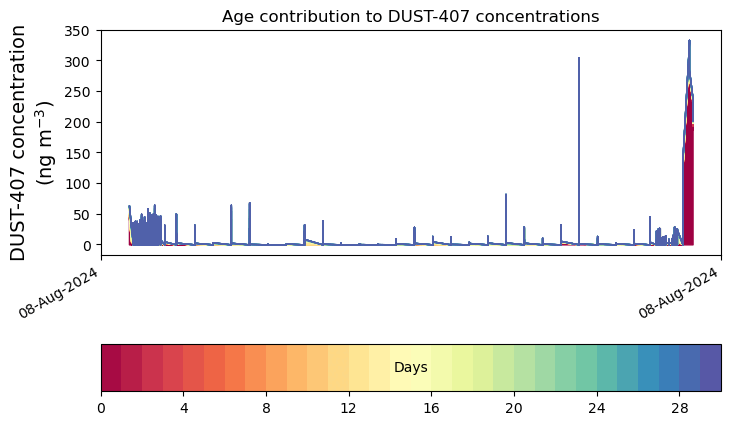 Age contribution to DUST-407 concentrations

DUST-407 concentration
(ng m$^{-3}$)

350
300
250
200
150
100
50
0

08-Aug-2024
08-Aug-2024

Days

0
4
8
12
16
20
24
28